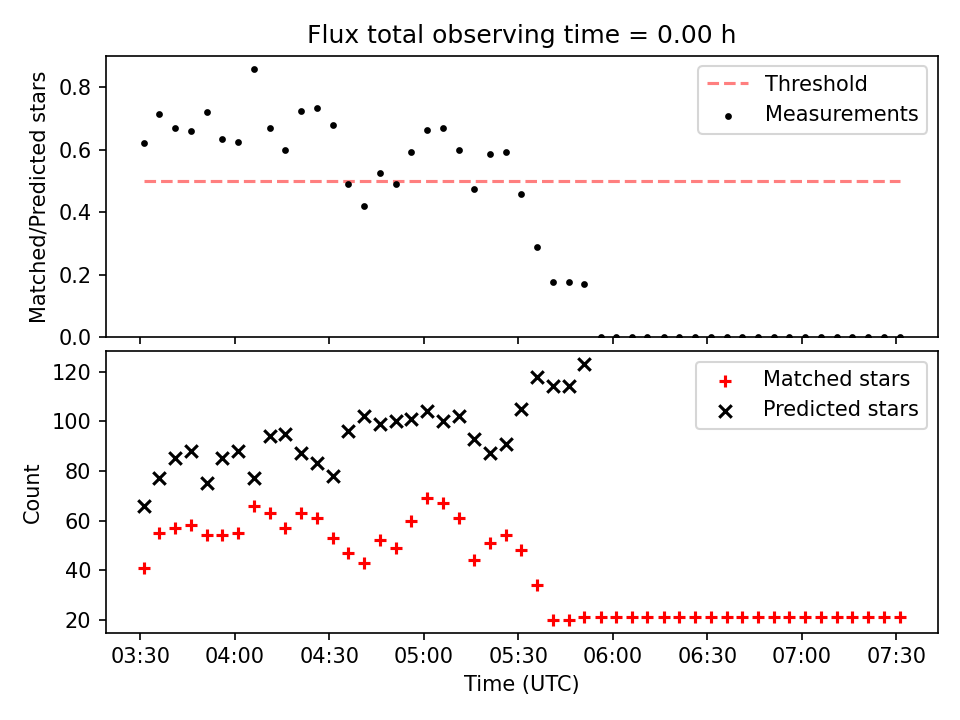 Flux total observing time = 0.00 h

Matched/Predicted stars

0.8
0.6
0.4
0.2
0.0

Threshold
Measurements

Count

120
100
80
60
40
20

Matched stars
Predicted stars

03:30 04:00 04:30 05:00 05:30 06:00 06:30 07:00 07:30
Time (UTC)